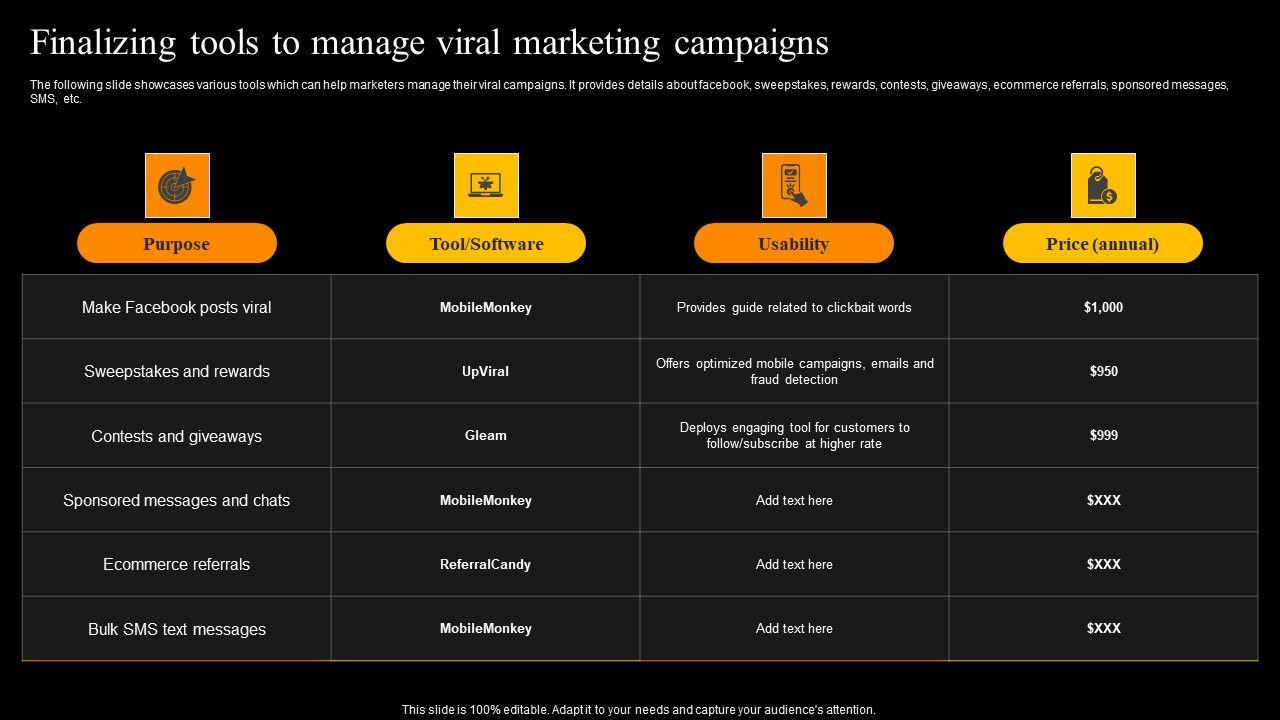 Finalizing tools to manage viral marketing campaigns

The following slide showcases various tools which can help marketers manage their viral campaigns. It provides details about facebook, sweepstakes, rewards, contests, giveaways, ecommerce referrals, sponsored messages, SMS, etc.

| Purpose | Tool/Software | Usability | Price (annual) |
|---|---|---|---|
| Make Facebook posts viral | MobileMonkey | Provides guide related to clickbait words | $1,000 |
| Sweepstakes and rewards | UpViral | Offers optimized mobile campaigns, emails and fraud detection | $950 |
| Contests and giveaways | Gleam | Deploys engaging tool for customers to follow/subscribe at higher rate | $999 |
| Sponsored messages and chats | MobileMonkey | Add text here | $XXX |
| Ecommerce referrals | ReferralCandy | Add text here | $XXX |
| Bulk SMS text messages | MobileMonkey | Add text here | $XXX |

This slide is 100% editable. Adapt it to your needs and capture your audience's attention.